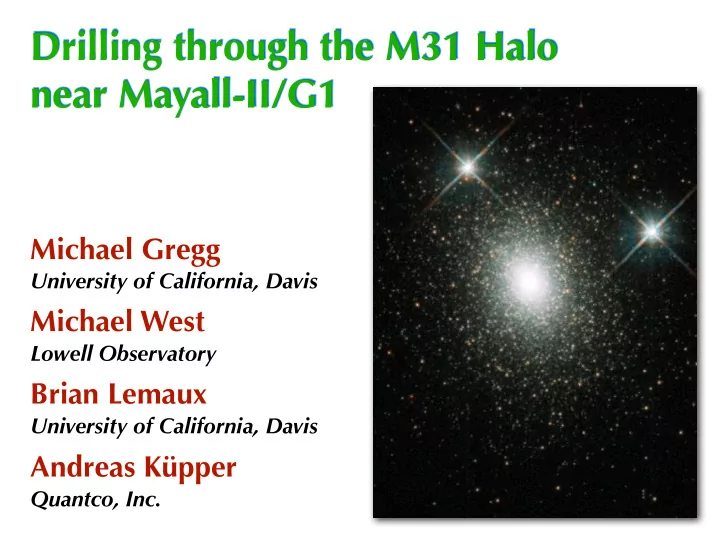 Drilling through the M31 Halo near Mayall-II/G1

Michael Gregg
University of California, Davis

Michael West
Lowell Observatory

Brian Lemaux
University of California, Davis

Andreas Küpper
Quantco, Inc.